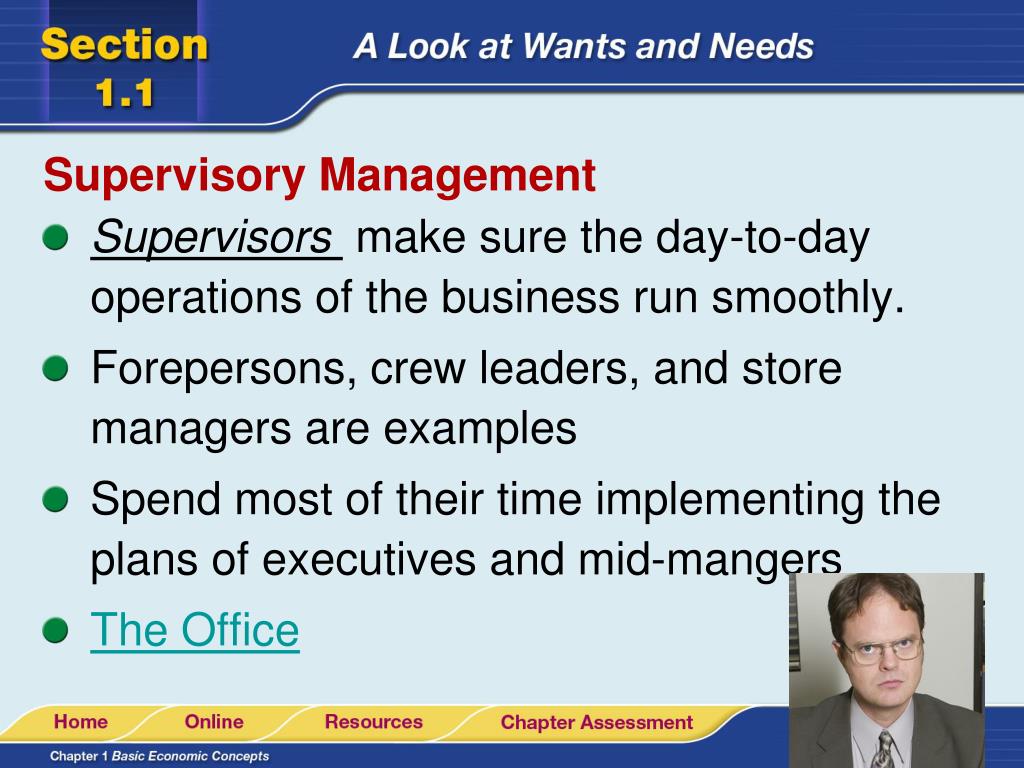 Section 1.1

A Look at Wants and Needs

Supervisory Management

Supervisors make sure the day-to-day operations of the business run smoothly.

Forepersons, crew leaders, and store managers are examples

Spend most of their time implementing the plans of executives and mid-mangers

The Office

Home Online Resources Chapter Assessment

Chapter 1 Basic Economic Concepts